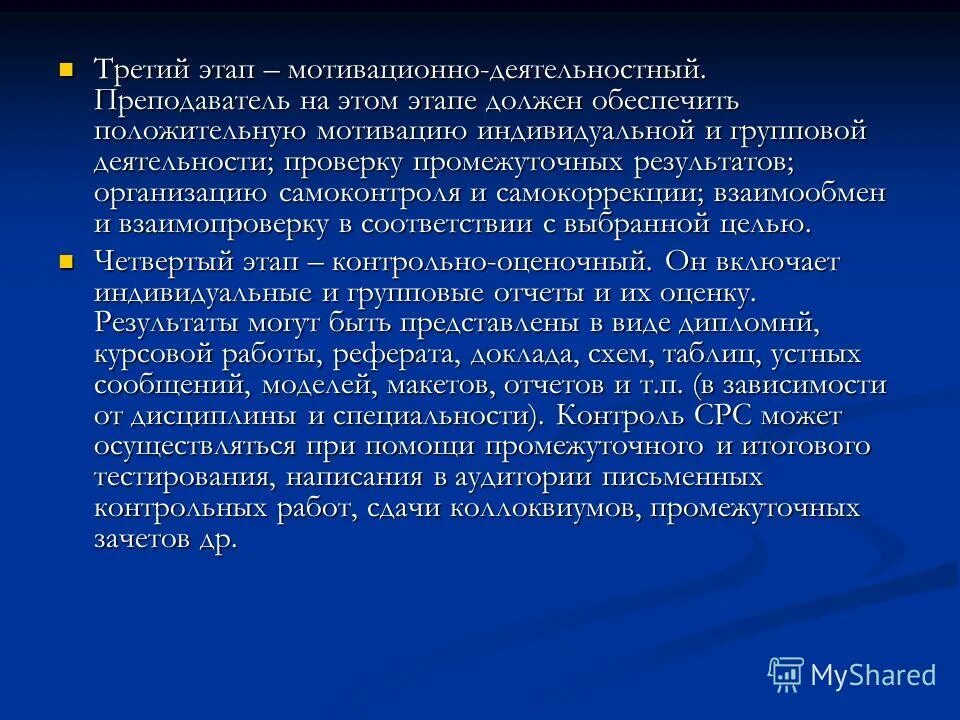 Третий этап – мотивационно-деятельностный. Преподаватель на этом этапе должен обеспечить положительную мотивацию индивидуальной и групповой деятельности; проверку промежуточных результатов; организацию самоконтроля и самокоррекции; взаимообмен и взаимопроверку в соответствии с выбранной целью.

Четвертый этап – контрольно-оценочный. Он включает индивидуальные и групповые отчеты и их оценку. Результаты могут быть представлены в виде дипломнй, курсовой работы, реферата, доклада, схем, таблиц, устных сообщений, моделей, макетов, отчетов и т.п. (в зависимости от дисциплины и специальности). Контроль СРС может осуществляться при помощи промежуточного и итогового тестирования, написания в аудитории письменных контрольных работ, сдачи коллоквиумов, промежуточных зачетов др.

MyShared